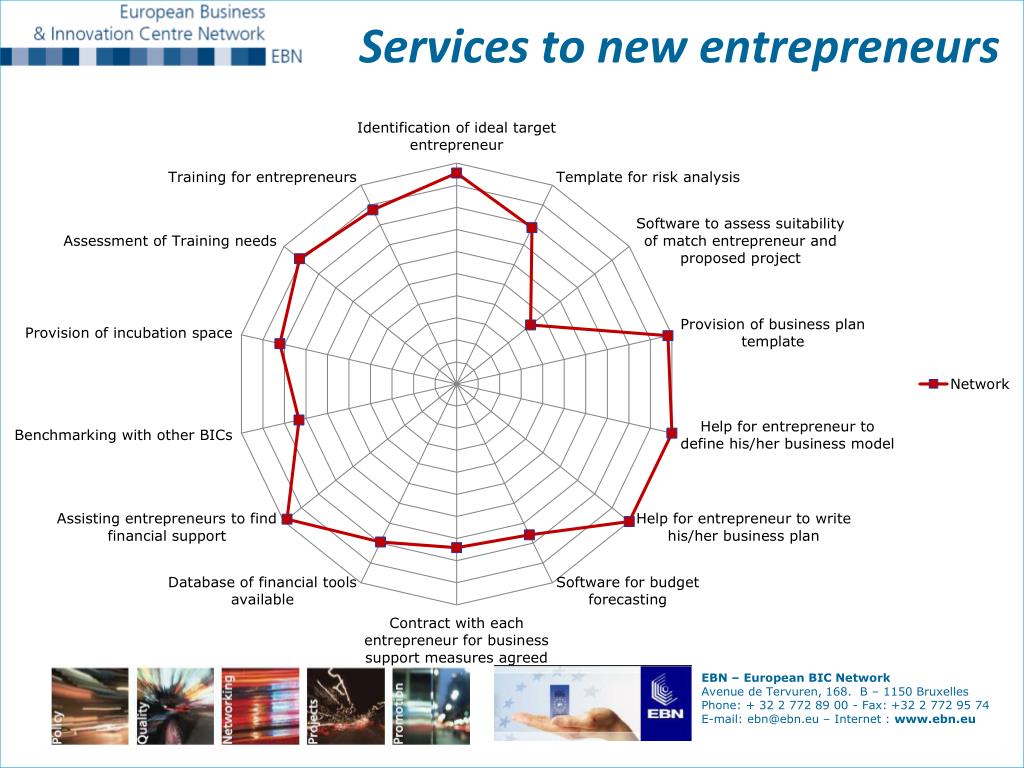 European Business
& Innovation Centre Network
EBN

Services to new entrepreneurs

Identification of ideal target entrepreneur

Template for risk analysis

Software to assess suitability of match entrepreneur and proposed project

Provision of business plan template

Help for entrepreneur to define his/her business model

Help for entrepreneur to write his/her business plan

Software for budget forecasting

Contract with each entrepreneur for business support measures agreed

Database of financial tools available

Assisting entrepreneurs to find financial support

Benchmarking with other BICs

Provision of incubation space

Assessment of Training needs

Training for entrepreneurs

Network

Policy
Quality
Networking
Projects
Promotion

EBN

EBN – European BIC Network
Avenue de Tervuren, 168. B – 1150 Bruxelles
Phone: + 32 2 772 89 00 - Fax: +32 2 772 95 74
E-mail: ebn@ebn.eu – Internet : www.ebn.eu